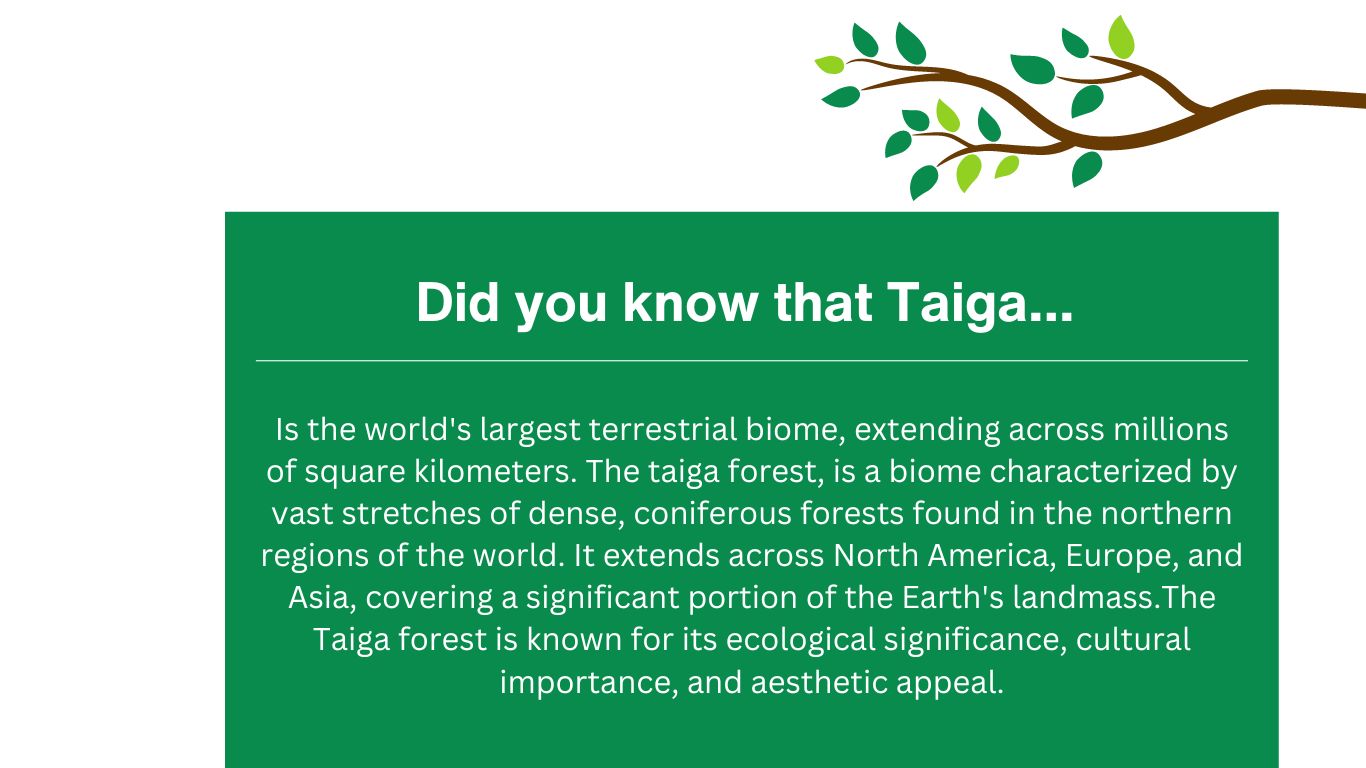 Did you know that Taiga...

Is the world's largest terrestrial biome, extending across millions of square kilometers. The taiga forest, is a biome characterized by vast stretches of dense, coniferous forests found in the northern regions of the world. It extends across North America, Europe, and Asia, covering a significant portion of the Earth's landmass.The Taiga forest is known for its ecological significance, cultural importance, and aesthetic appeal.